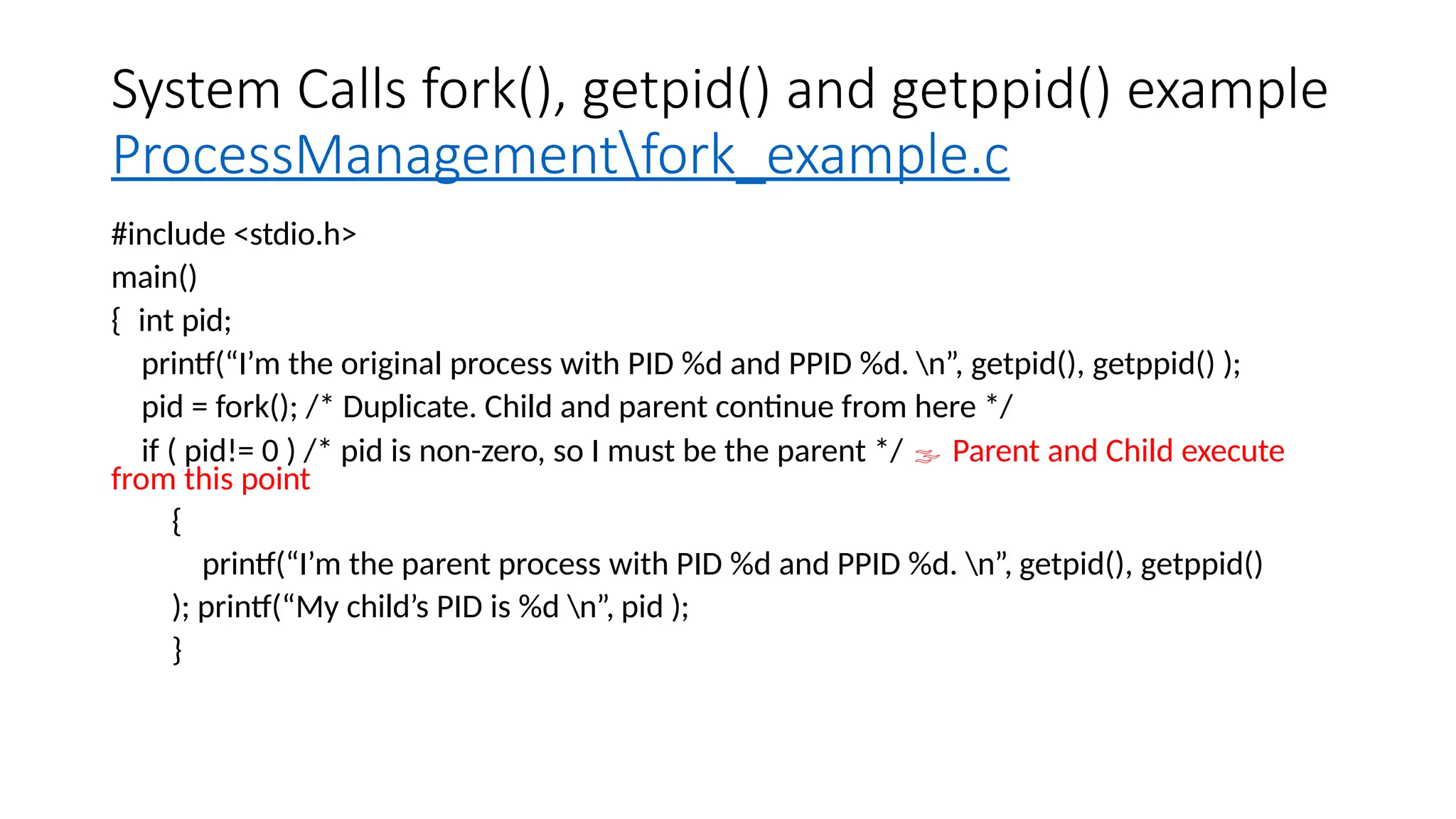 System Calls fork(), getpid() and getppid() example
ProcessManagement\fork_example.c

#include <stdio.h>
main()
{ int pid;
printf(“I’m the original process with PID %d and PPID %d. \n”, getpid(), getppid() );
pid = fork(); /* Duplicate. Child and parent continue from here */
if ( pid!= 0 ) /* pid is non-zero, so I must be the parent */ Parent and Child execute from this point
{
printf(“I’m the parent process with PID %d and PPID %d. \n”, getpid(), getppid()
); printf(“My child’s PID is %d \n”, pid );
}